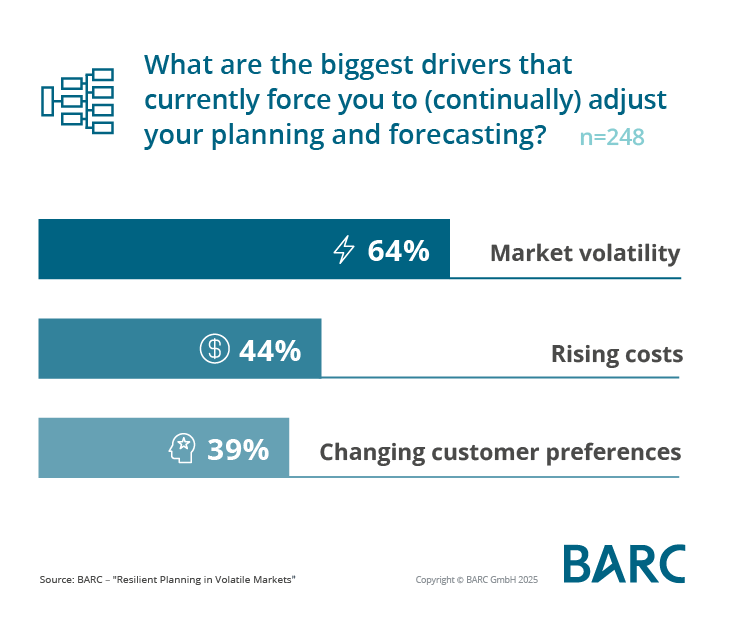 What are the biggest drivers that currently force you to (continually) adjust your planning and forecasting? n=248

64% Market volatility

44% Rising costs

39% Changing customer preferences

Source: BARC – "Resilient Planning in Volatile Markets"

Copyright © BARC GmbH 2025

BARC